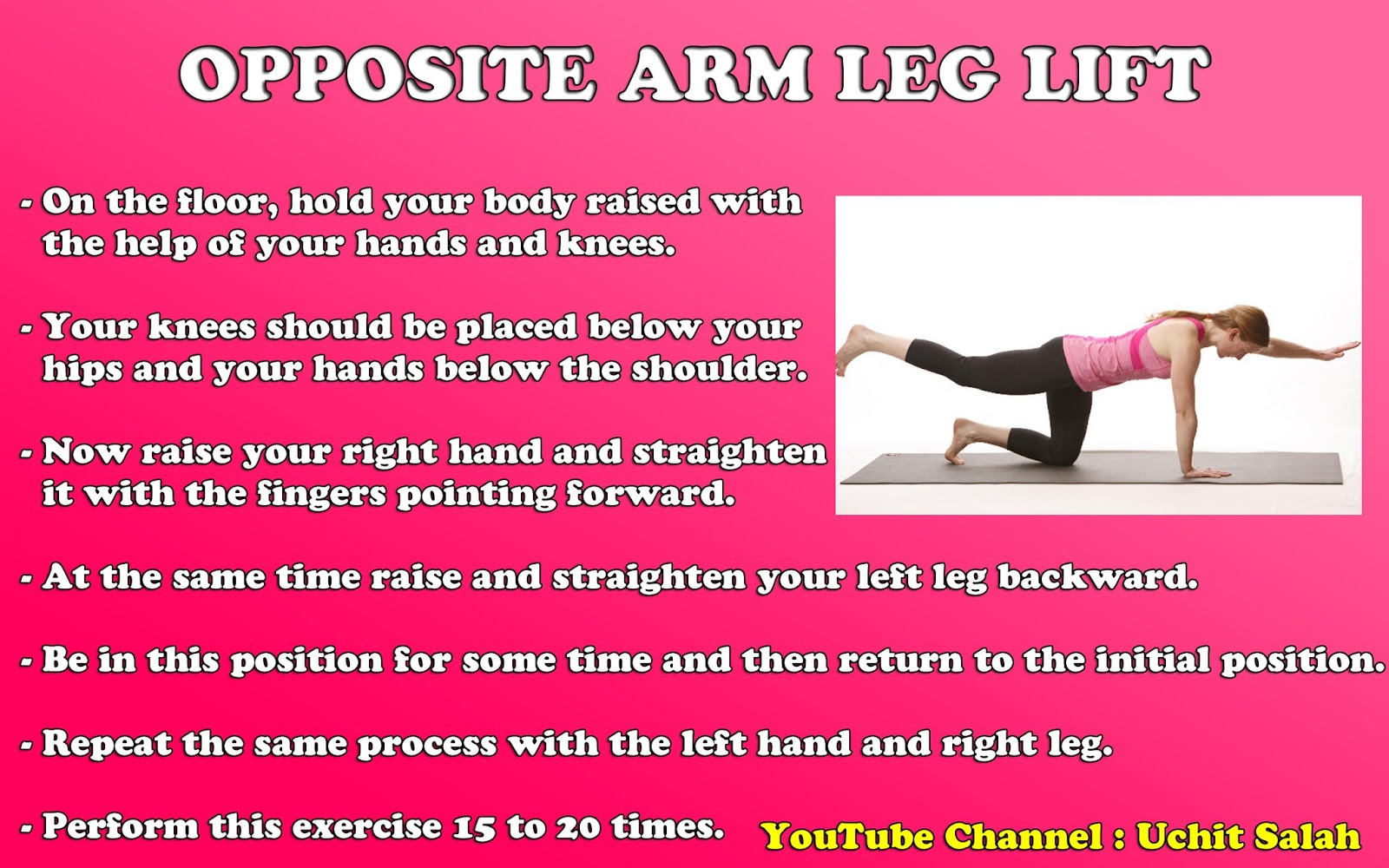 OPPOSITE ARM LEG LIFT

- On the floor, hold your body raised with the help of your hands and knees.

- Your knees should be placed below your hips and your hands below the shoulder.

- Now raise your right hand and straighten it with the fingers pointing forward.

- At the same time raise and straighten your left leg backward.

- Be in this position for some time and then return to the initial position.

- Repeat the same process with the left hand and right leg.

- Perform this exercise 15 to 20 times.

YouTube Channel : Uchit Salah